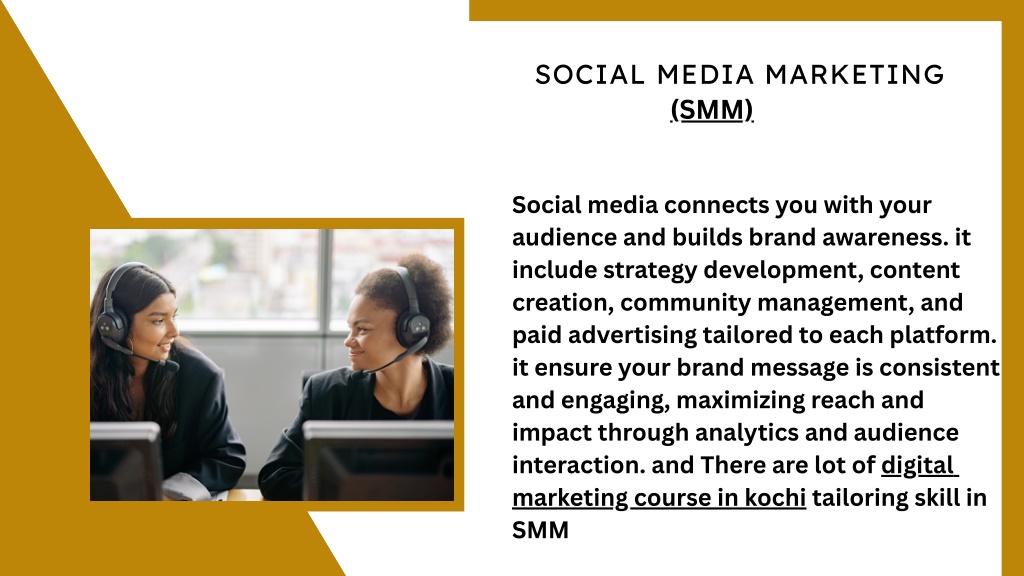 SOCIAL MEDIA MARKETING
(SMM)

Social media connects you with your audience and builds brand awareness. it include strategy development, content creation, community management, and paid advertising tailored to each platform. it ensure your brand message is consistent and engaging, maximizing reach and impact through analytics and audience interaction. and There are lot of digital marketing course in kochi tailoring skill in SMM